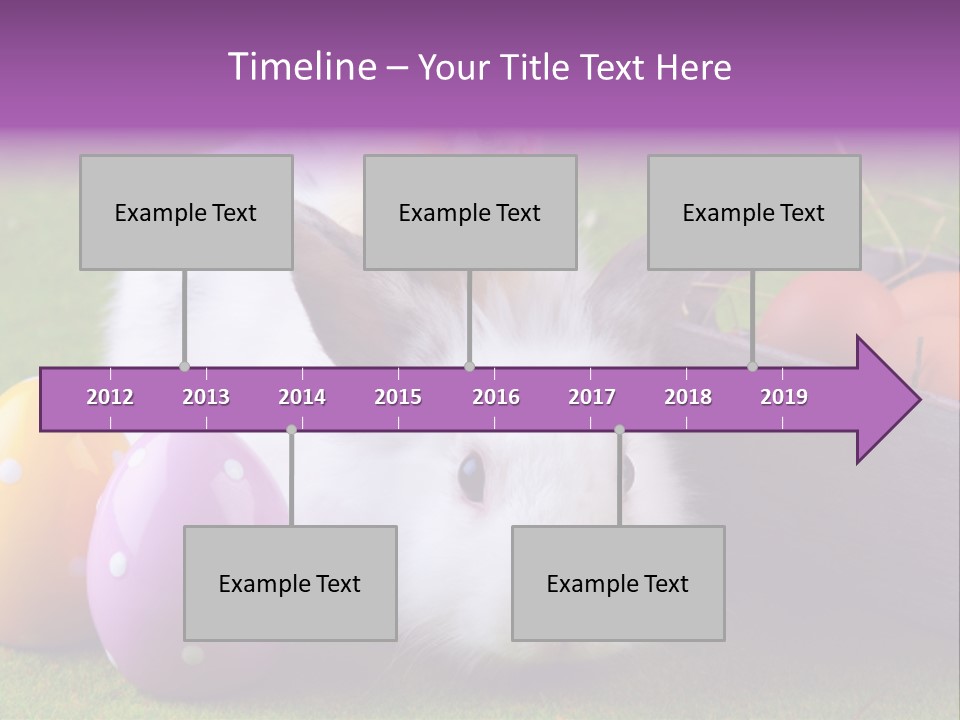 Timeline – Your Title Text Here

Example Text

Example Text

Example Text

2012 2013 2014 2015 2016 2017 2018 2019

Example Text

Example Text